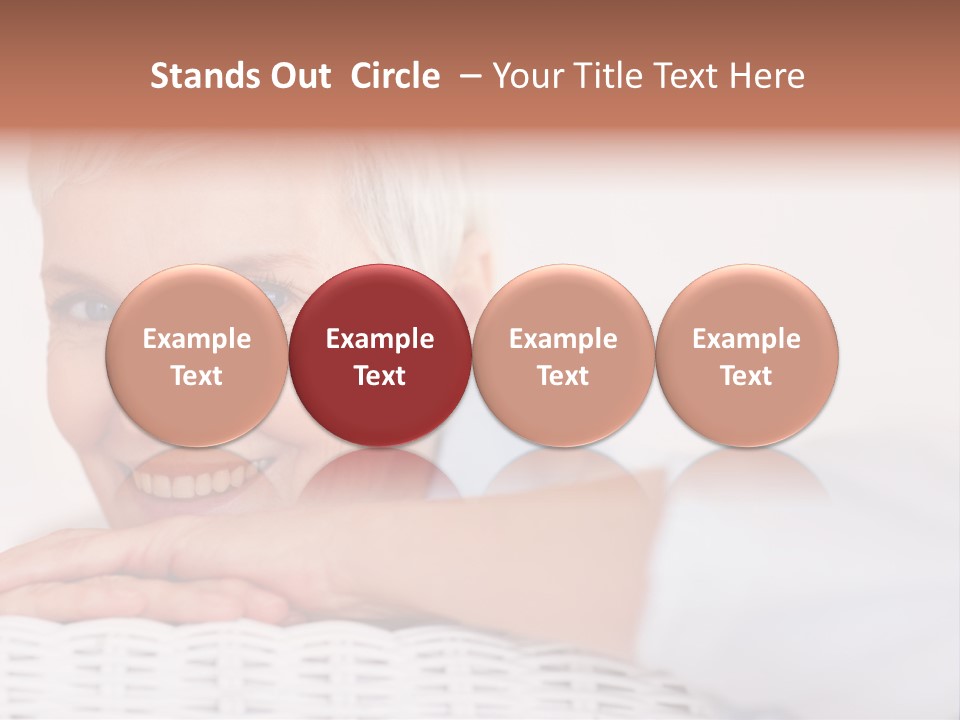 Stands Out Circle – Your Title Text Here

Example Text

Example Text

Example Text

Example Text